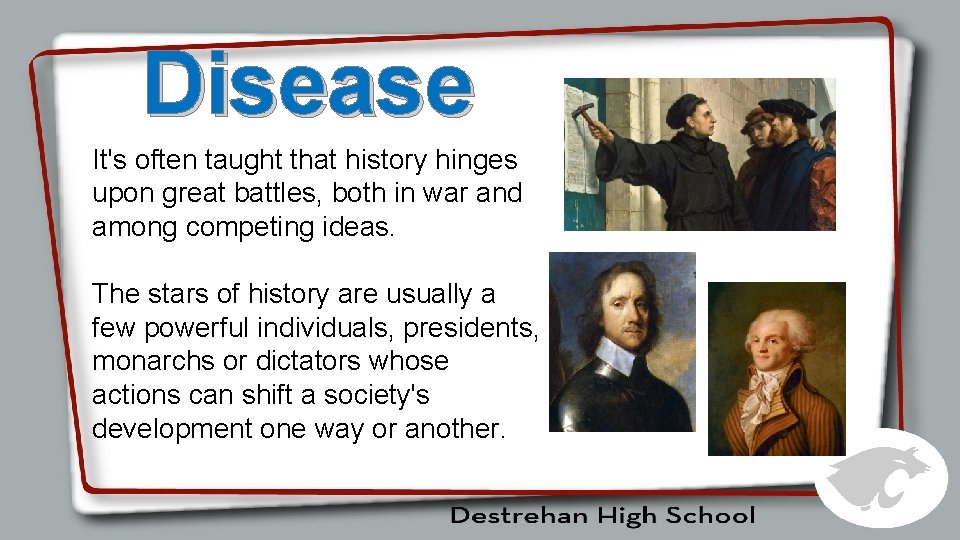 Disease

It's often taught that history hinges upon great battles, both in war and among competing ideas.

The stars of history are usually a few powerful individuals, presidents, monarchs or dictators whose actions can shift a society's development one way or another.

Destrehan High School